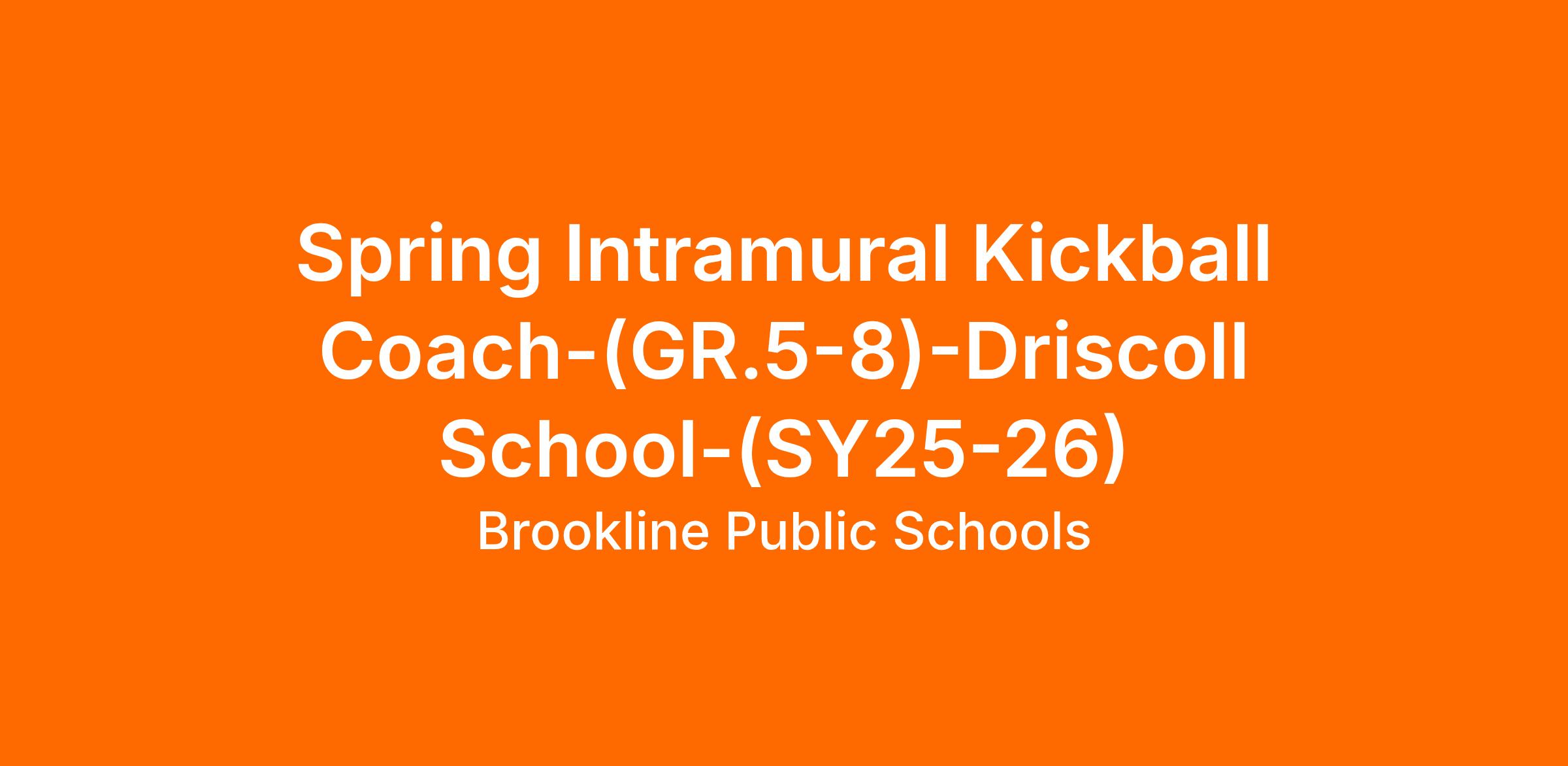 Spring Intramural Kickball Coach-(GR.5-8)-Driscoll School-(SY25-26)

Brookline Public Schools